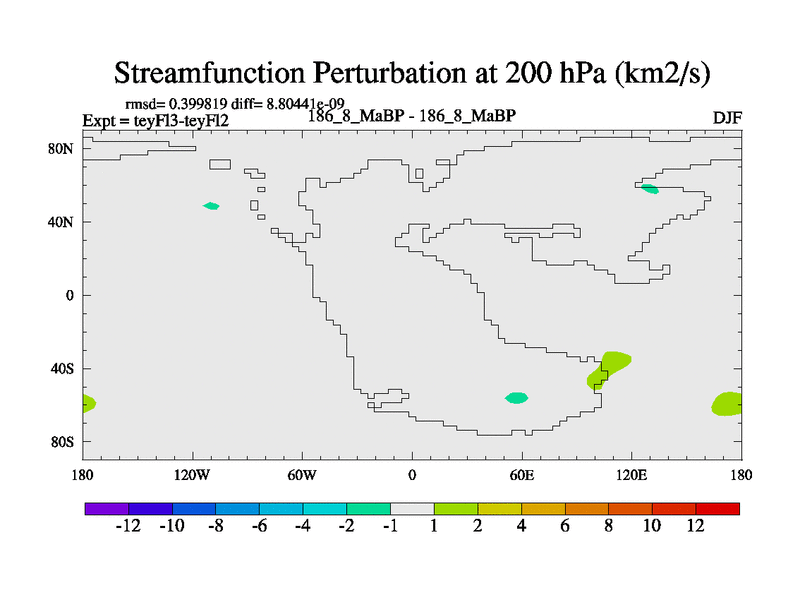 Streamfunction Perturbation at 200 hPa (km2/s)

rmsd= 0.399819 diff= 8.80441e-09
Expt = teyFl3-teyFl2
186_8_MaBP - 186_8_MaBP
DJF

80N
40N
0
40S
80S

180
120W
60W
0
60E
120E
180

-12 -10 -8 -6 -4 -2 -1 1 2 4 6 8 10 12